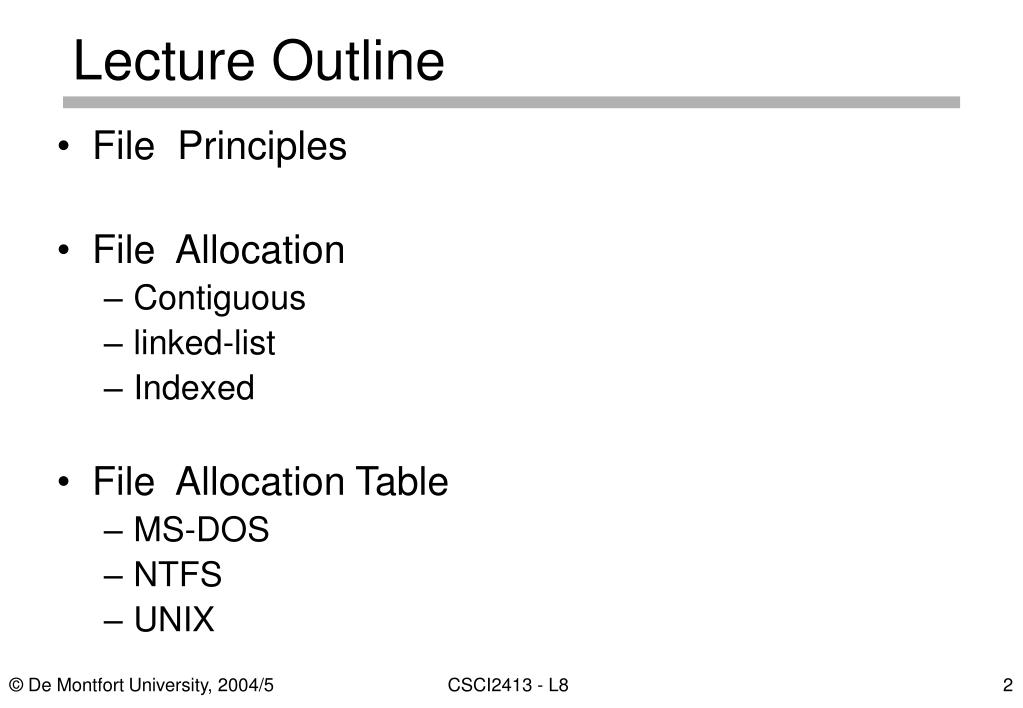 Lecture Outline

• File Principles

• File Allocation
– Contiguous
– linked-list
– Indexed

• File Allocation Table
– MS-DOS
– NTFS
– UNIX

© De Montfort University, 2004/5

CSCI2413 - L8

2